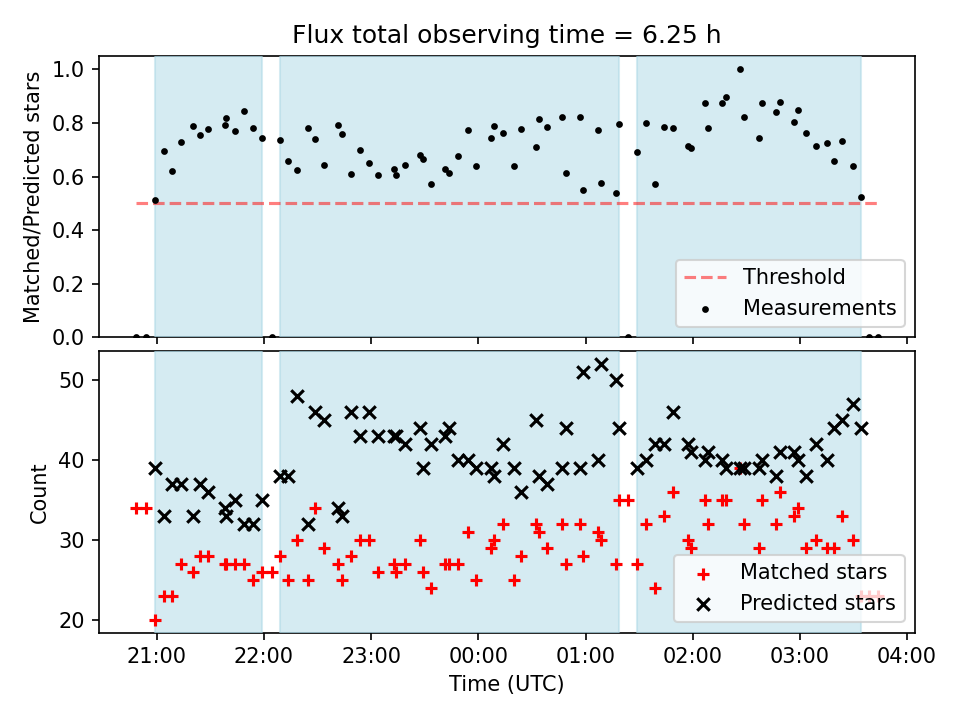 Flux total observing time = 6.25 h

Matched/Predicted stars

1.0
0.8
0.6
0.4
0.2
0.0

Threshold
Measurements

Count

50
40
30
20

Matched stars
Predicted stars

21:00
22:00
23:00
00:00
01:00
02:00
03:00
04:00

Time (UTC)